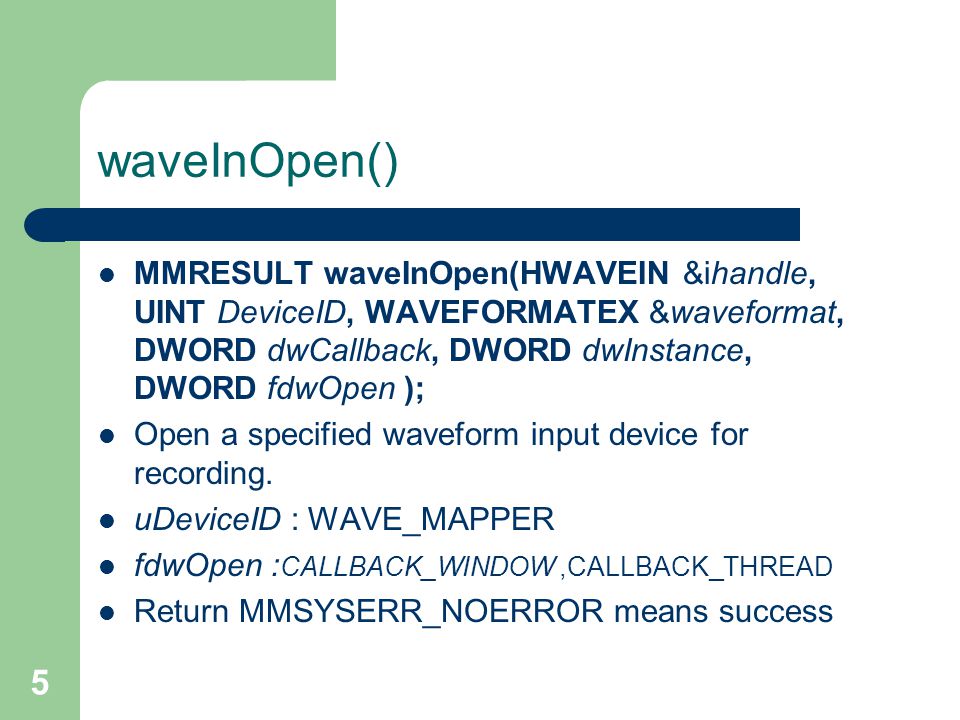 waveInOpen()

- MMRESULT waveInOpen(HWAVEIN &ihandle, UINT DeviceID, WAVEFORMATEX &waveformat, DWORD dwCallback, DWORD dwInstance, DWORD fdwOpen );
- Open a specified waveform input device for recording.
- uDeviceID : WAVE_MAPPER
- fdwOpen :CALLBACK_WINDOW ,CALLBACK_THREAD
- Return MMSYSERR_NOERROR means success

5